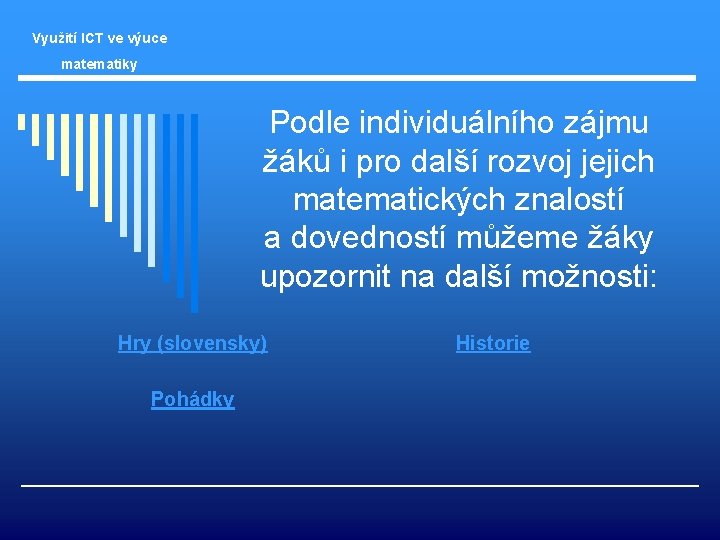 Využití ICT ve výuce matematiky

Podle individuálního zájmu žáků i pro další rozvoj jejich matematických znalostí a dovedností můžeme žáky upozornit na další možnosti:

Hry (slovensky)

Historie

Pohádky